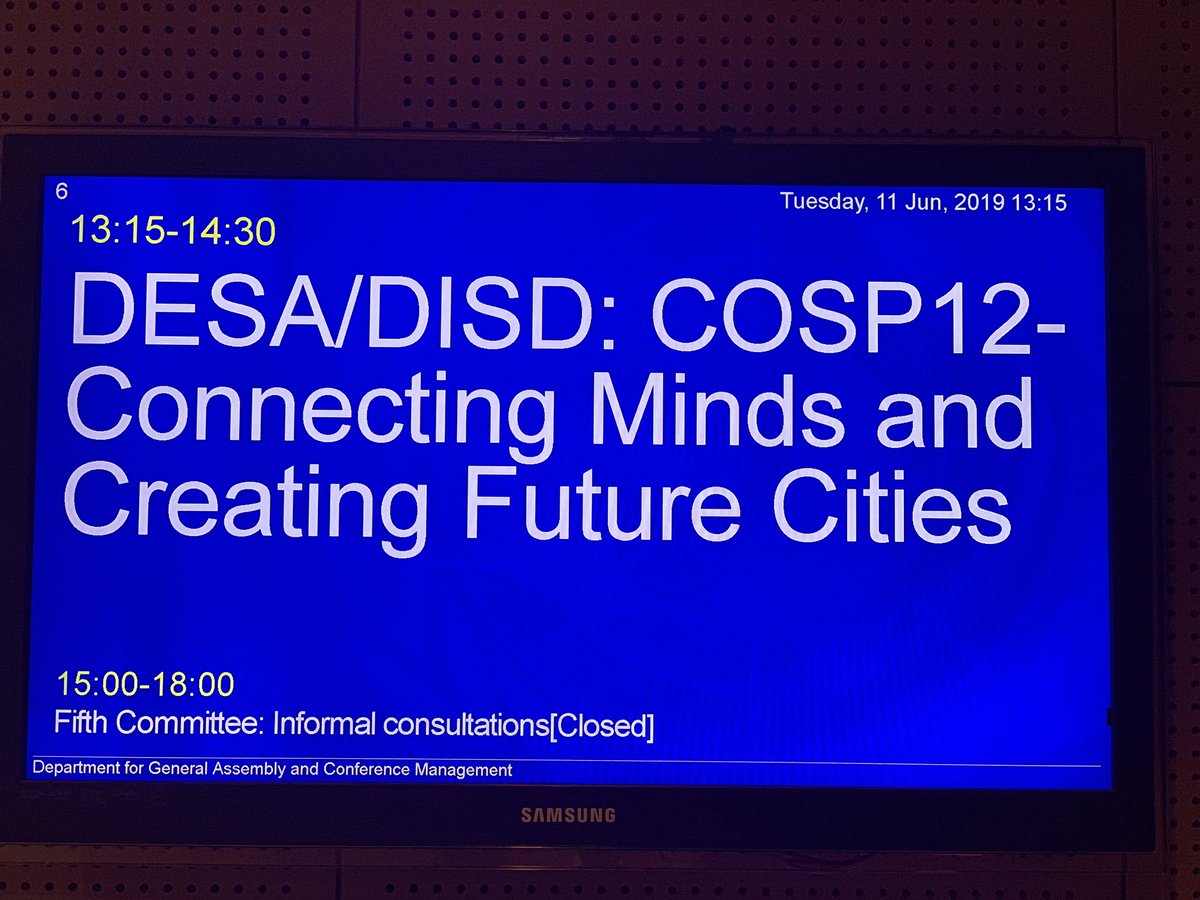 6

Tuesday, 11 Jun, 2019 13:15

13:15-14:30

DESA/DISD: COSP12-Connecting Minds and Creating Future Cities

15:00-18:00

Fifth Committee: Informal consultations[Closed]

Department for General Assembly and Conference Management

SAMSUNG